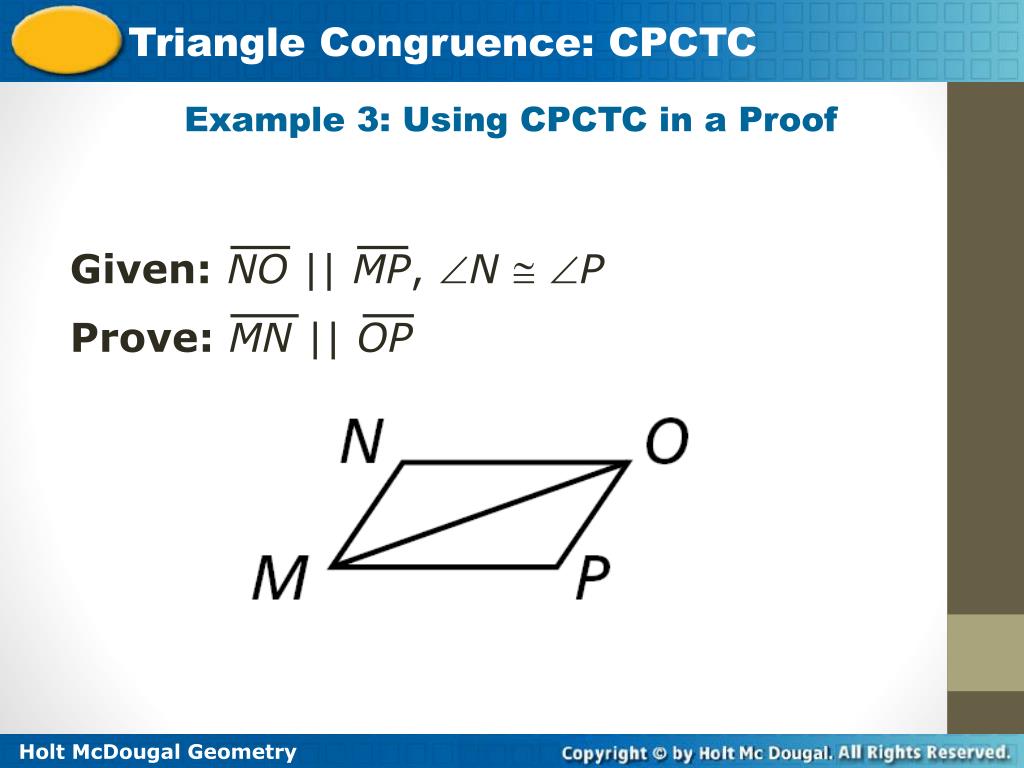 Triangle Congruence: CPCTC

Example 3: Using CPCTC in a Proof

Given: $\overline{NO} \parallel \overline{MP}$, $\angle N \cong \angle P$

Prove: $\overline{MN} \parallel \overline{OP}$

N O M P

Holt McDougal Geometry

Copyright © by Holt Mc Dougal. All Rights Reserved.